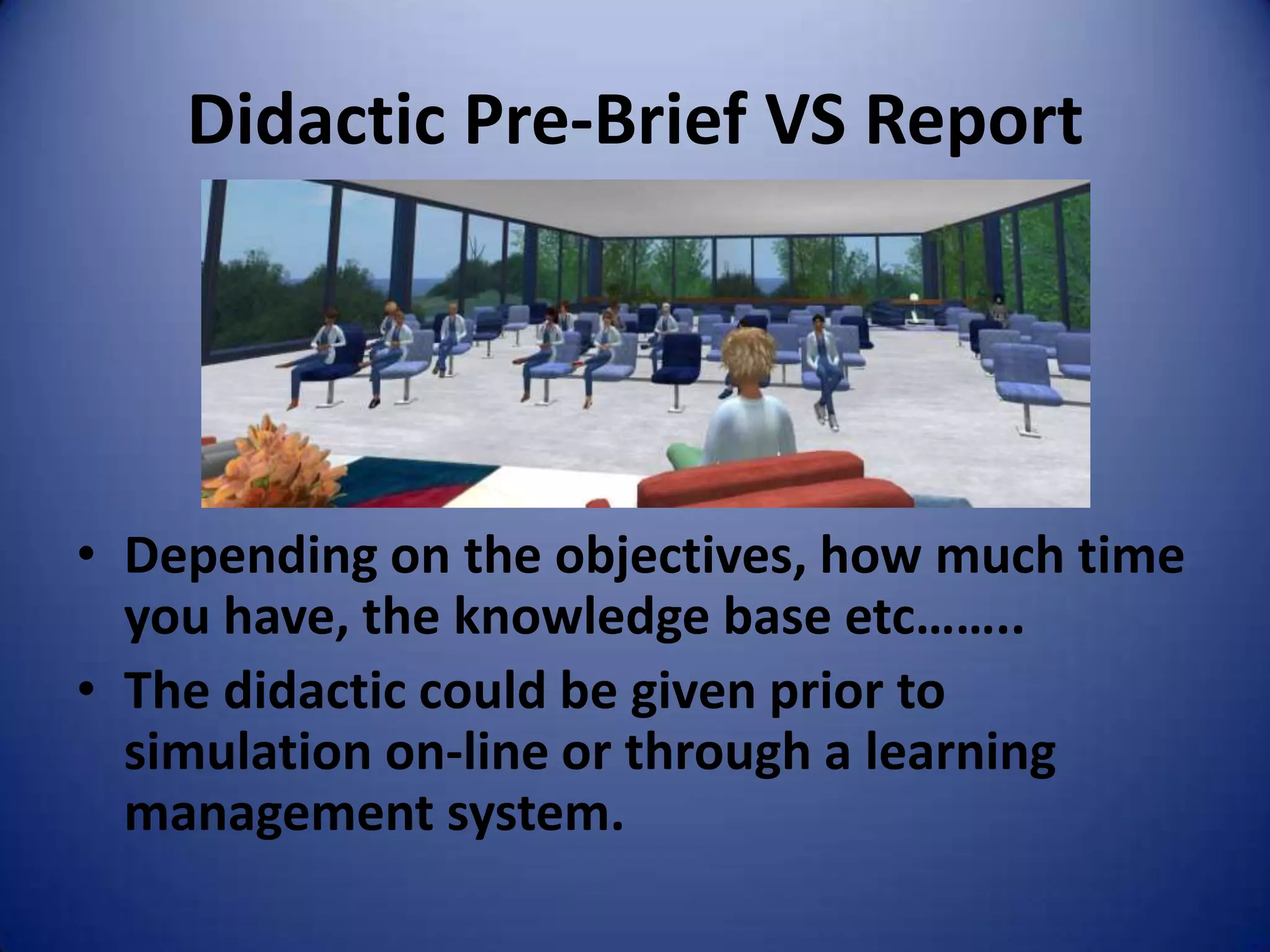 Didactic Pre-Brief VS Report

• Depending on the objectives, how much time you have, the knowledge base etc……..
• The didactic could be given prior to simulation on-line or through a learning management system.